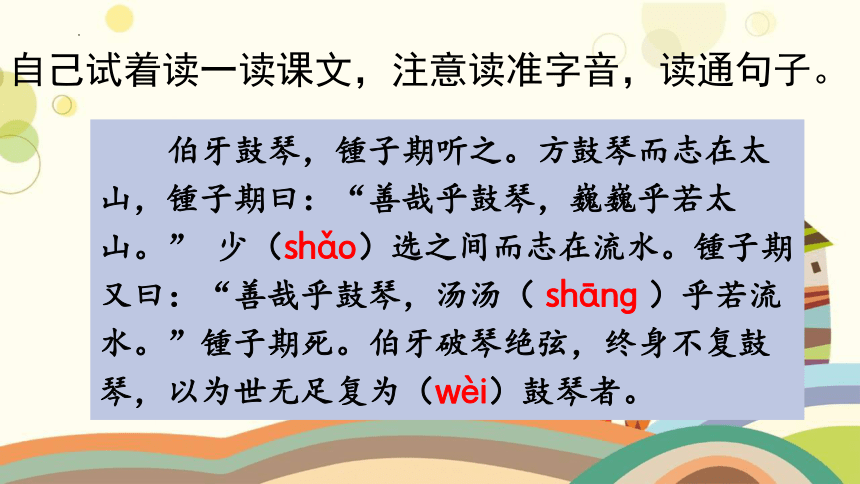 自己试着读一读课文，注意读准字音，读通句子。

伯牙鼓琴，锺子期听之。方鼓琴而志在太山，锺子期曰：“善哉乎鼓琴，巍巍乎若太山。” 少（shǎo）选之间而志在流水。锺子期又曰：“善哉乎鼓琴，汤汤（ shāng ）乎若流水。”锺子期死。伯牙破琴绝弦，终身不复鼓琴，以为世无足复为（wèi）鼓琴者。